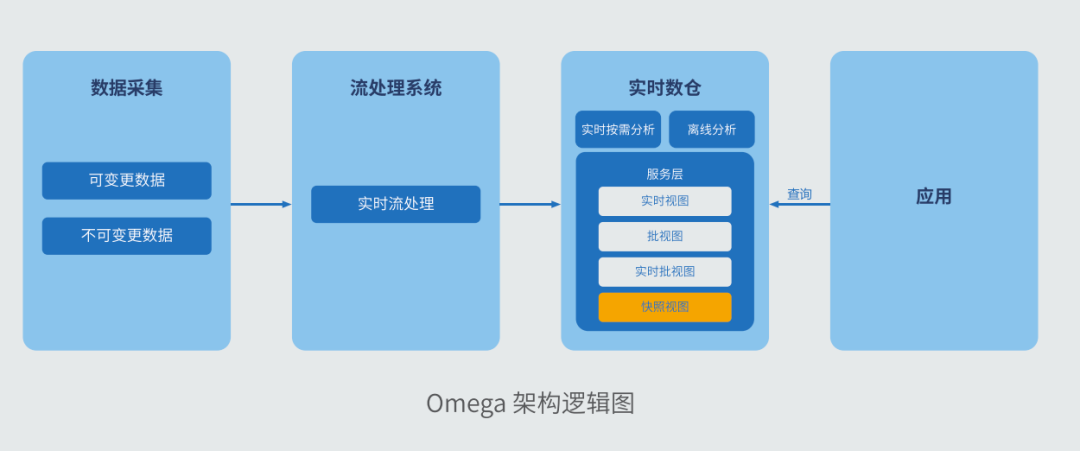 数据采集

可变更数据

不可变更数据

流处理系统

实时流处理

实时数仓

实时按需分析

离线分析

服务层

实时视图

批视图

实时批视图

快照视图

查询

应用

Omega 架构逻辑图